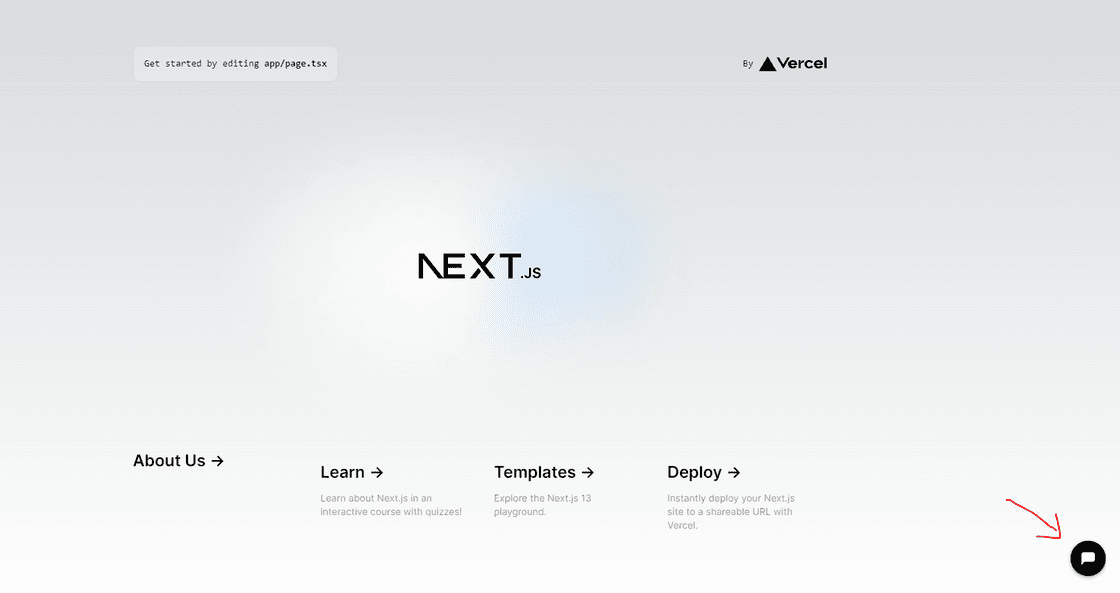 Get started by editing app/page.tsx

By Vercel

NEXT.JS

About Us ->

Learn ->

Learn about Next.js in an interactive course with quizzes!

Templates ->

Explore the Next.js 13 playground.

Deploy ->

Instantly deploy your Next.js site to a shareable URL with Vercel.